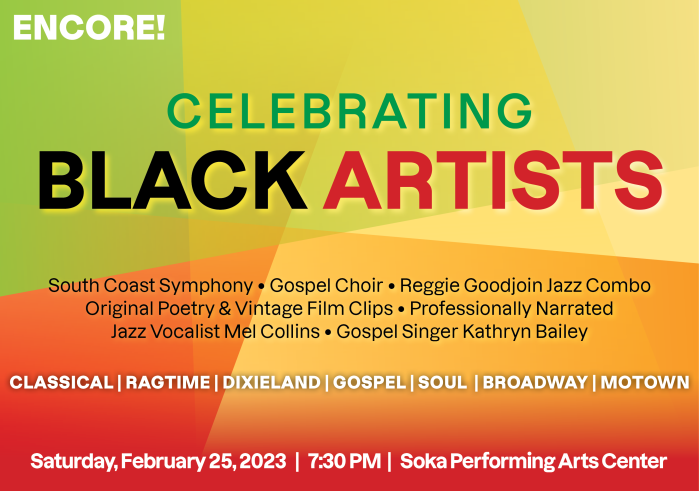 ENCORE!

CELEBRATING
BLACK ARTISTS

South Coast Symphony • Gospel Choir • Reggie Goodjoin Jazz Combo
Original Poetry & Vintage Film Clips • Professionally Narrated
Jazz Vocalist Mel Collins • Gospel Singer Kathryn Bailey

CLASSICAL | RAGTIME | DIXIELAND | GOSPEL | SOUL | BROADWAY | MOTOWN

Saturday, February 25, 2023 | 7:30 PM | Soka Performing Arts Center